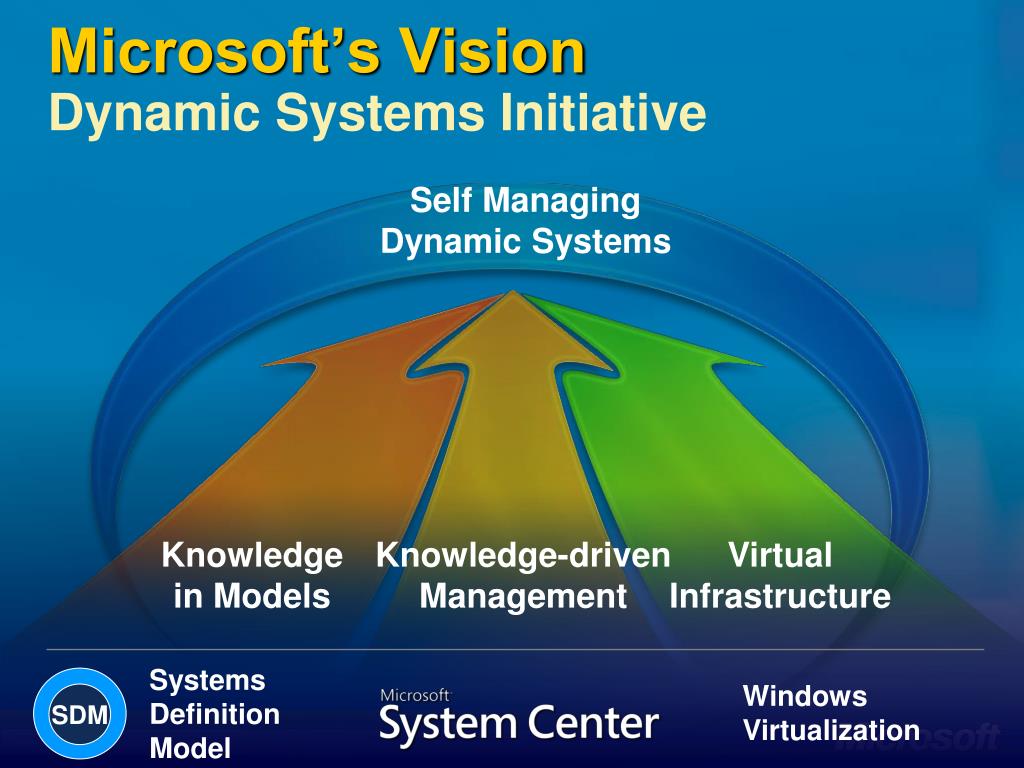 Microsoft's Vision
Dynamic Systems Initiative

Self Managing
Dynamic Systems

Knowledge in Models

Knowledge-driven Management

Virtual Infrastructure

SDM

Systems Definition Model

Microsoft
System Center

Windows Virtualization

Microsoft